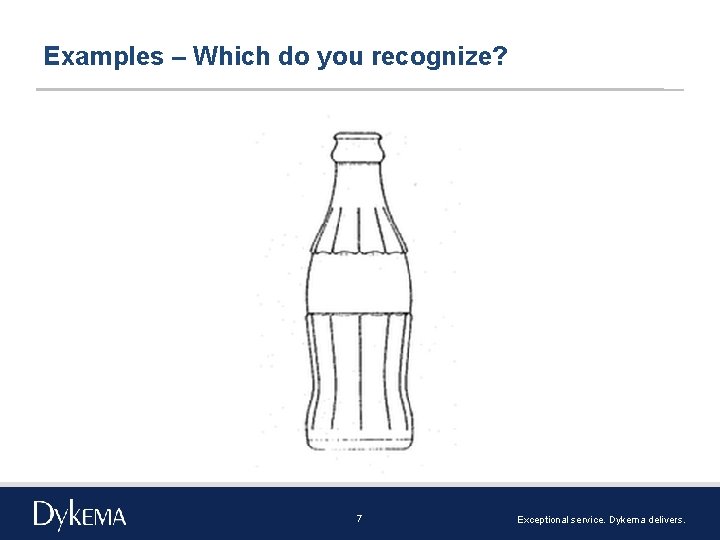 Examples – Which do you recognize?

DYKEMA

7

Exceptional service. Dykema delivers.